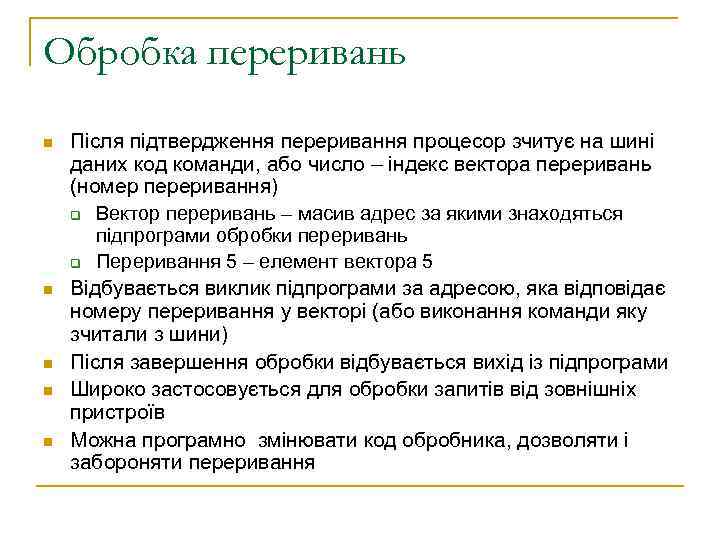 Обробка переривань

Після підтвердження переривання процесор зчитує на шині даних код команди, або число – індекс вектора переривань (номер переривання)

Вектор переривань – масив адрес за якими знаходяться підпрограми обробки переривань

Переривання 5 – елемент вектора 5

Відбувається виклик підпрограми за адресою, яка відповідає номеру переривання у векторі (або виконання команди яку зчитали з шини)

Після завершення обробки відбувається вихід із підпрограми

Широко застосовується для обробки запитів від зовнішніх пристроїв

Можна програмно змінювати код обробника, дозволяти і забороняти переривання